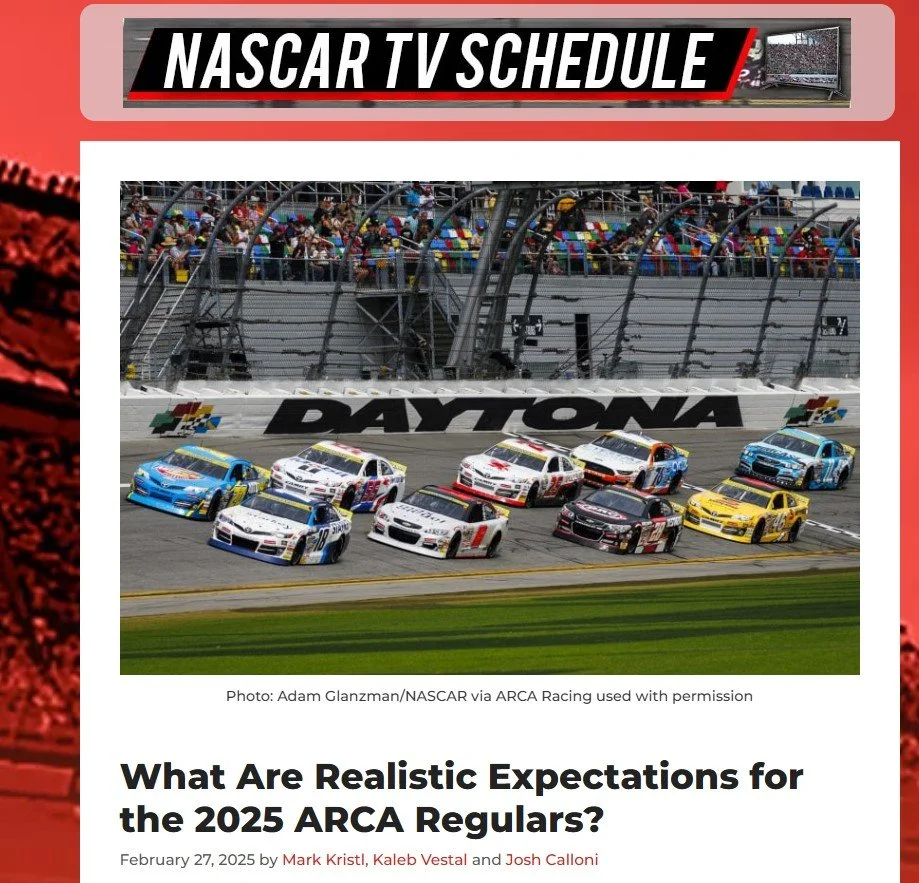 NASCAR TV SCHEDULE

DAYTONA

Photo: Adam Glanzman/NASCAR via ARCA Racing used with permission

What Are Realistic Expectations for the 2025 ARCA Regulars?

February 27, 2025 by Mark Kristl, Kaleb Vestal and Josh Calloni